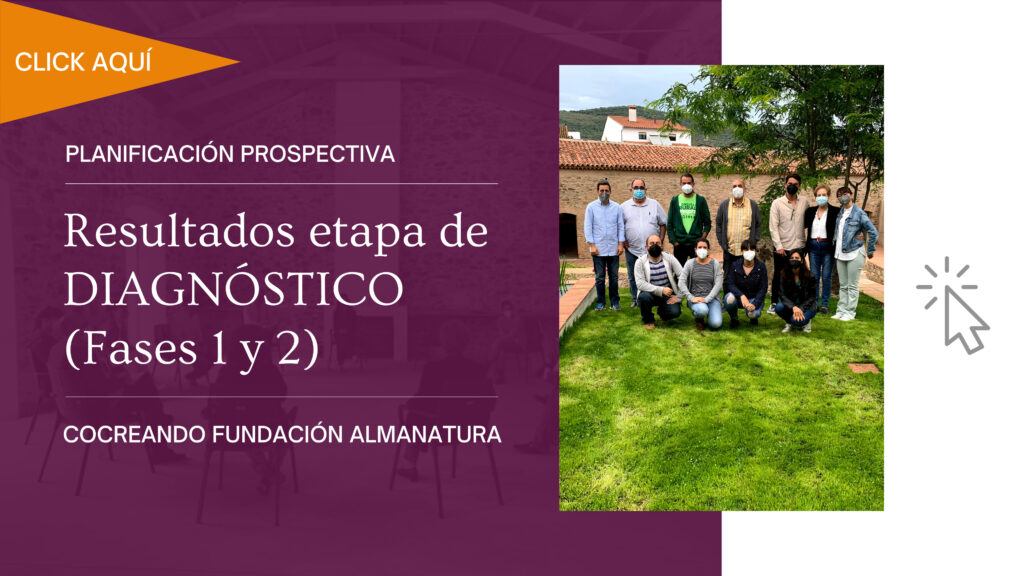 CLICK AQUÍ

PLANIFICACIÓN PROSPECTIVA

Resultados etapa de DIAGNÓSTICO (Fases 1 y 2)

COCREANDO FUNDACIÓN ALMANATURA